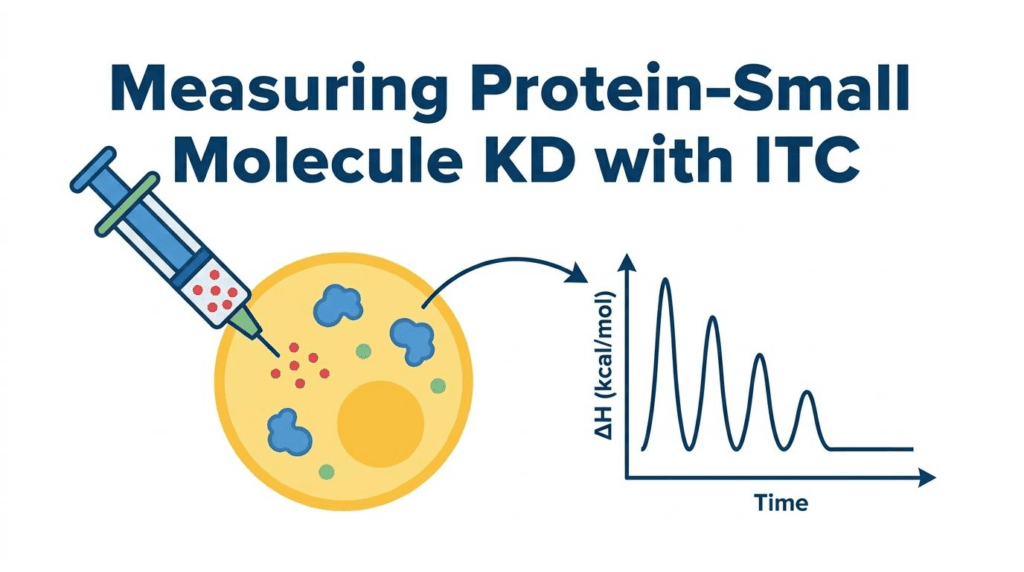 Measuring Protein-Small Molecule KD with ITC

ΔH (kcal/mol)

Time